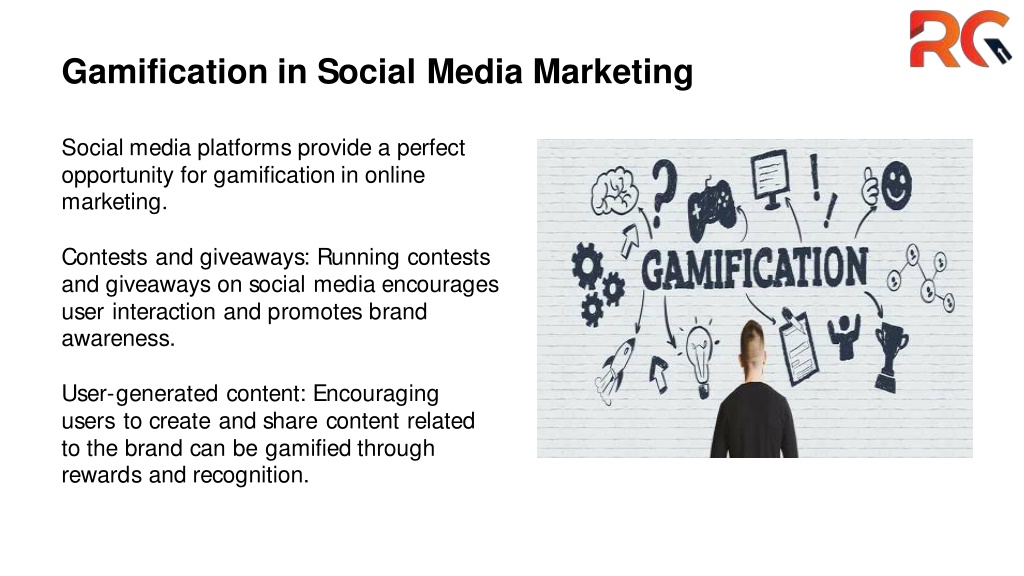 RG

Gamification in Social Media Marketing

Social media platforms provide a perfect opportunity for gamification in online marketing.

Contests and giveaways: Running contests and giveaways on social media encourages user interaction and promotes brand awareness.

User-generated content: Encouraging users to create and share content related to the brand can be gamified through rewards and recognition.

GAMIFICATION